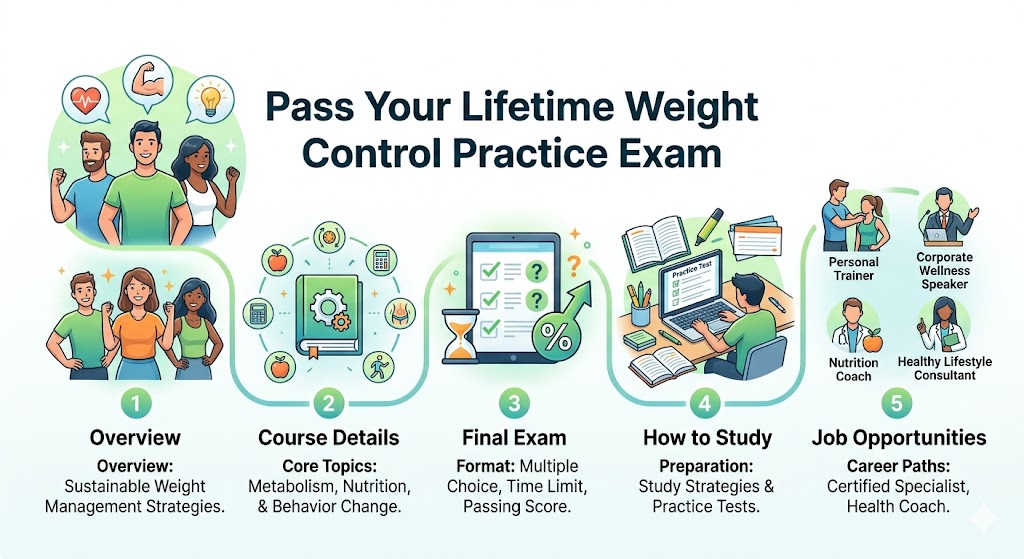 Pass Your Lifetime Weight Control Practice Exam

Practice Test

Personal Trainer

Corporate Wellness Speaker

Nutrition Coach

Healthy Lifestyle Consultant

%

1
Overview
Overview: Sustainable Weight Management Strategies.

2
Course Details
Core Topics: Metabolism, Nutrition, & Behavior Change.

3
Final Exam
Format: Multiple Choice, Time Limit, Passing Score.

4
How to Study
Preparation: Study Strategies & Practice Tests.

5
Job Opportunities
Career Paths: Certified Specialist, Health Coach.